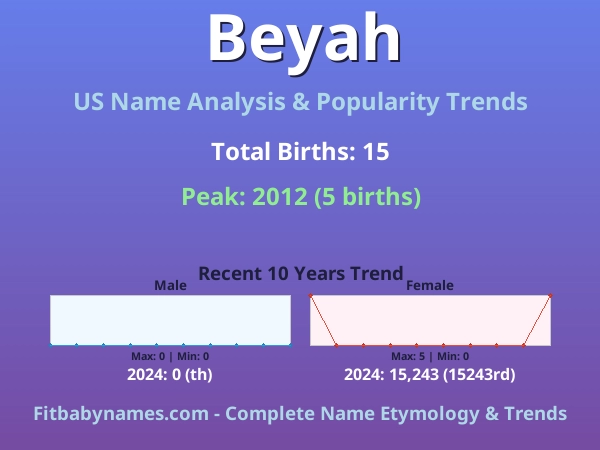 Beyah

US Name Analysis & Popularity Trends

Total Births: 15

Peak: 2012 (5 births)

Recent 10 Years Trend

Male

Max: 0 | Min: 0

2024: 0 (th)

Female

Max: 5 | Min: 0

2024: 15,243 (15243rd)

Fitbabynames.com - Complete Name Etymology & Trends